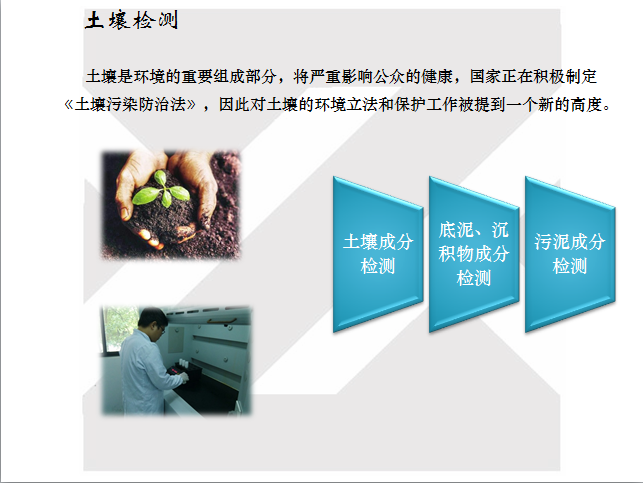 土壤检测

土壤是环境的重要组成部分，将严重影响公众的健康，国家正在积极制定《土壤污染防治法》，因此对土壤的环境立法和保护工作被提到一个新的高度。

土壤成分检测

底泥、沉积物成分检测

污泥成分检测